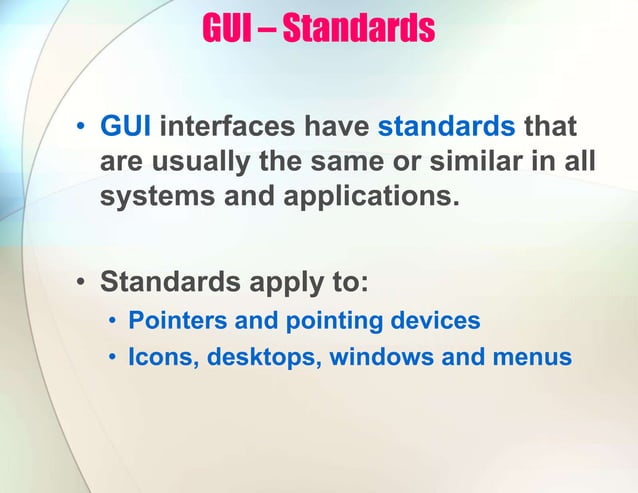 GUI – Standards

• GUI interfaces have standards that are usually the same or similar in all systems and applications.

• Standards apply to:
• Pointers and pointing devices
• Icons, desktops, windows and menus